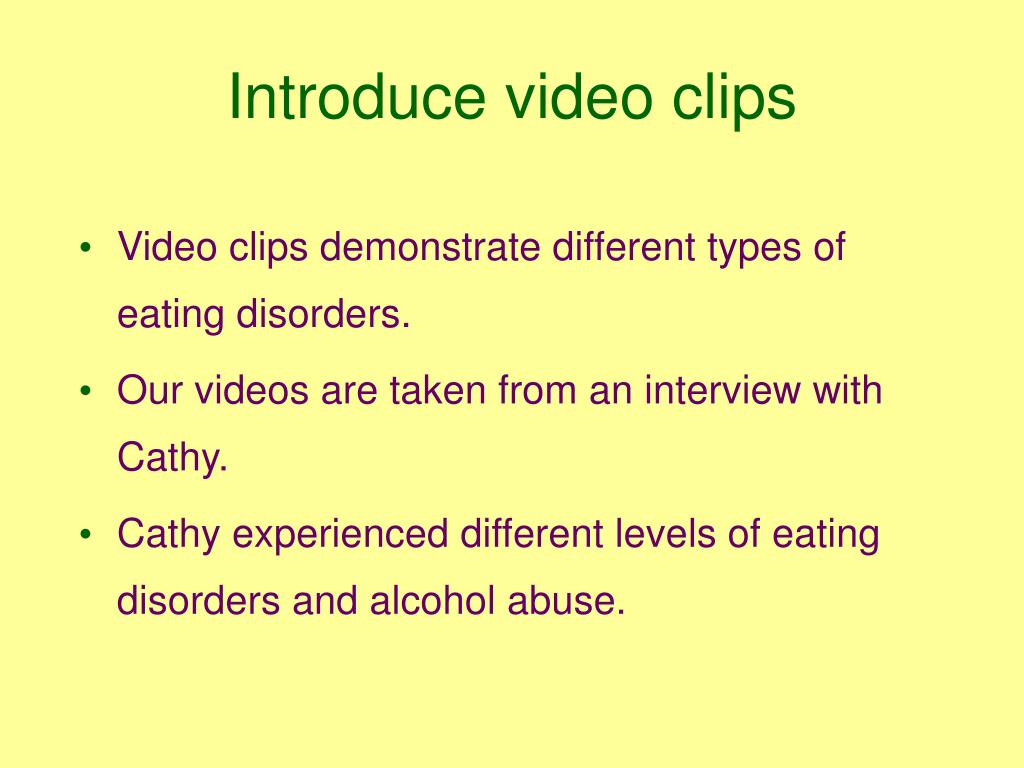 Introduce video clips

• Video clips demonstrate different types of eating disorders.
• Our videos are taken from an interview with Cathy.
• Cathy experienced different levels of eating disorders and alcohol abuse.